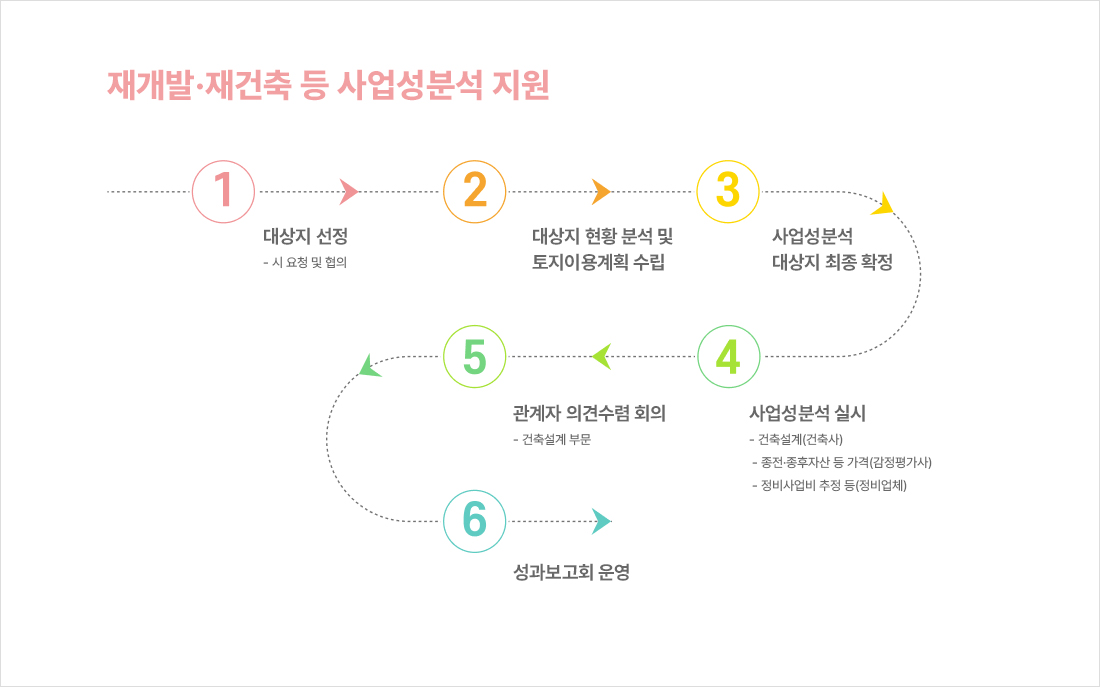 재개발·재건축 등 사업성분석 지원

1

대상지 선정
- 시 요청 및 협의

2

대상지 현황 분석 및 토지이용계획 수립

3

사업성분석 대상지 최종 확정

4

사업성분석 실시
- 건축설계(건축사)
- 종전·종후자산 등 가격(감정평가사)
- 정비사업비 추정 등(정비업체)

5

관계자 의견수렴 회의
- 건축설계 부문

6

성과보고회 운영